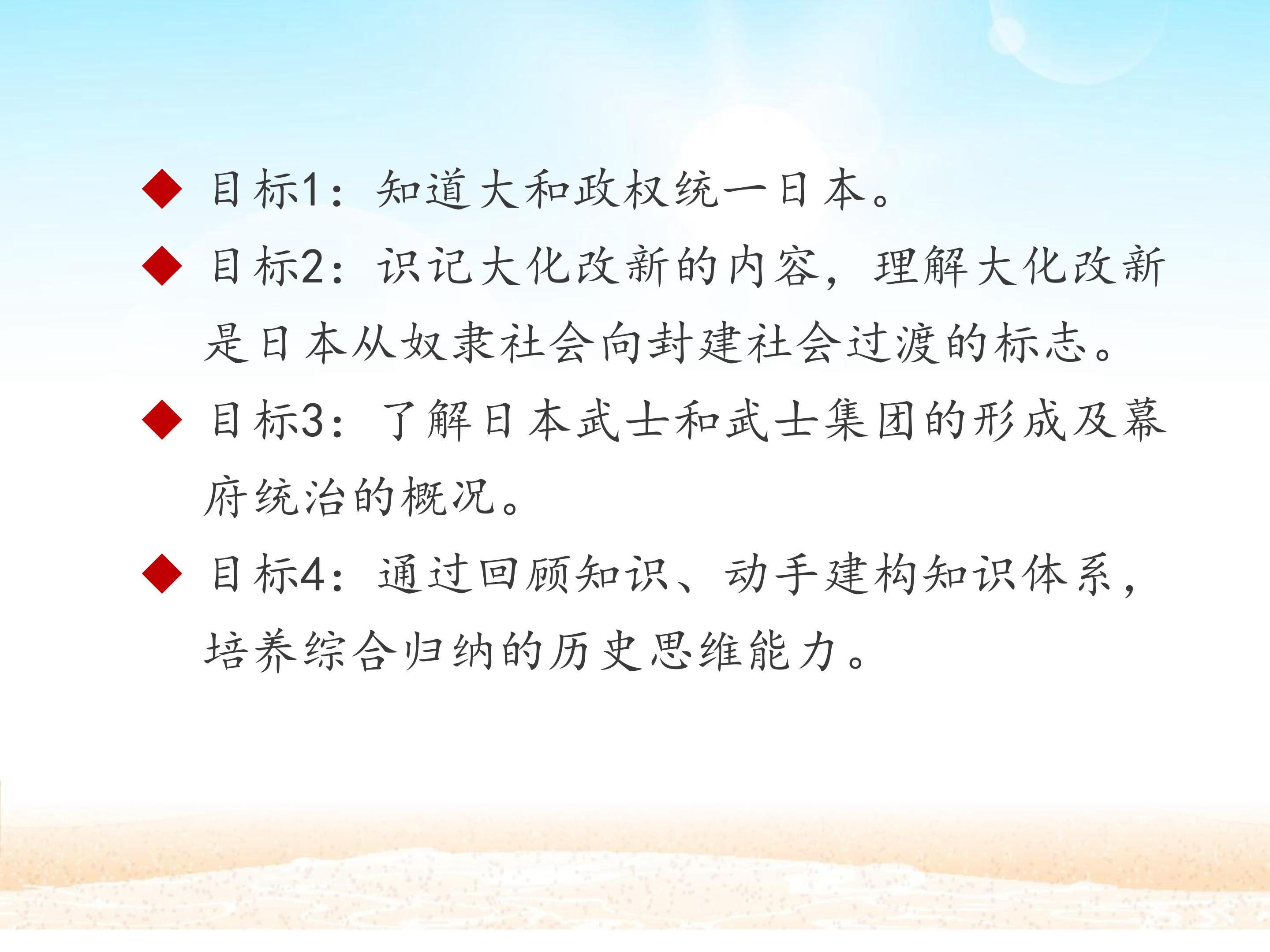 ◆ 目标1：知道大和政权统一日本。

◆ 目标2：识记大化改新的内容，理解大化改新是日本从奴隶社会向封建社会过渡的标志。

◆ 目标3：了解日本武士和武士集团的形成及幕府统治的概况。

◆ 目标4：通过回顾知识、动手建构知识体系，培养综合归纳的历史思维能力。